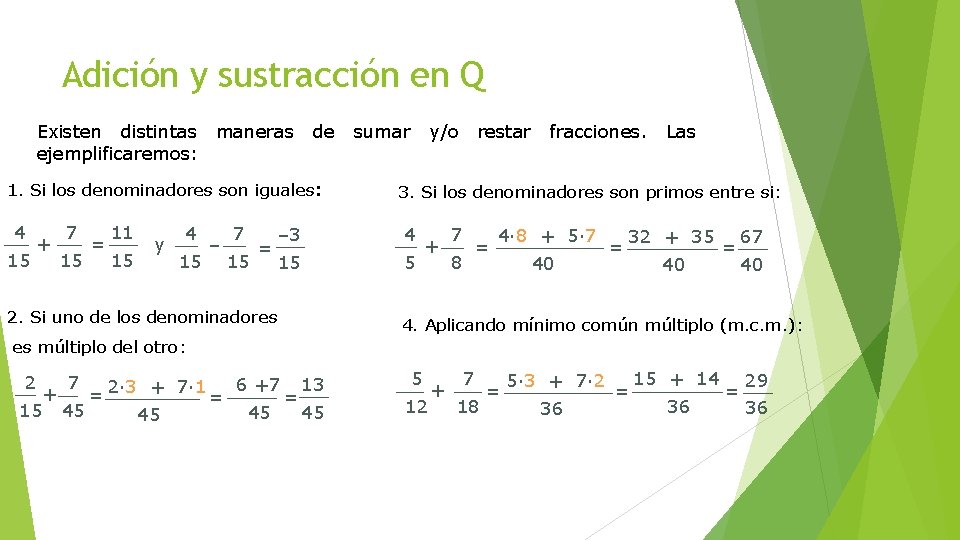 Adición y sustracción en Q

Existen distintas maneras de sumar y/o restar fracciones. Las ejemplificaremos:

1. Si los denominadores son iguales:

$\frac{4}{15} + \frac{7}{15} = \frac{11}{15}$ y $\frac{4}{15} - \frac{7}{15} = \frac{-3}{15}$

2. Si uno de los denominadores es múltiplo del otro:

$\frac{2}{15} + \frac{7}{45} = \frac{2 \cdot 3 + 7 \cdot 1}{45} = \frac{6 + 7}{45} = \frac{13}{45}$

3. Si los denominadores son primos entre si:

$\frac{4}{5} + \frac{7}{8} = \frac{4 \cdot 8 + 5 \cdot 7}{40} = \frac{32 + 35}{40} = \frac{67}{40}$

4. Aplicando mínimo común múltiplo (m.c.m.):

$\frac{5}{12} + \frac{7}{18} = \frac{5 \cdot 3 + 7 \cdot 2}{36} = \frac{15 + 14}{36} = \frac{29}{36}$